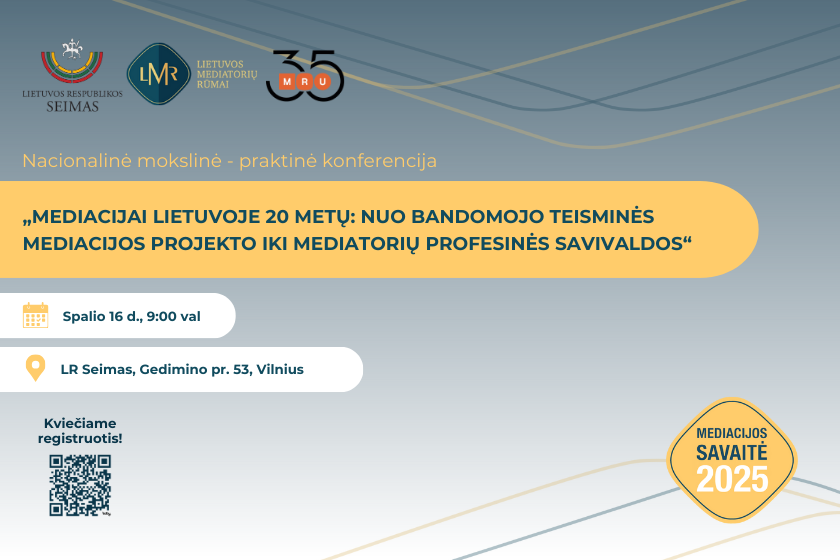 LIETUVOS RESPUBLIKOS SEIMAS

LMR LIETUVOS MEDIATORIŲ RŪMAI

35 MRU

Nacionalinė mokslinė - praktinė konferencija

„MEDIACIJAI LIETUVOJE 20 METŲ: NUO BANDOMOJO TEISMINĖS MEDIACIJOS PROJEKTO IKI MEDIATORIŲ PROFESINĖS SAVIVALDOS“

Spalio 16 d., 9:00 val

LR Seimas, Gedimino pr. 53, Vilnius

Kviečiame registruotis!

MEDIACIJOS SAVAITĖ 2025